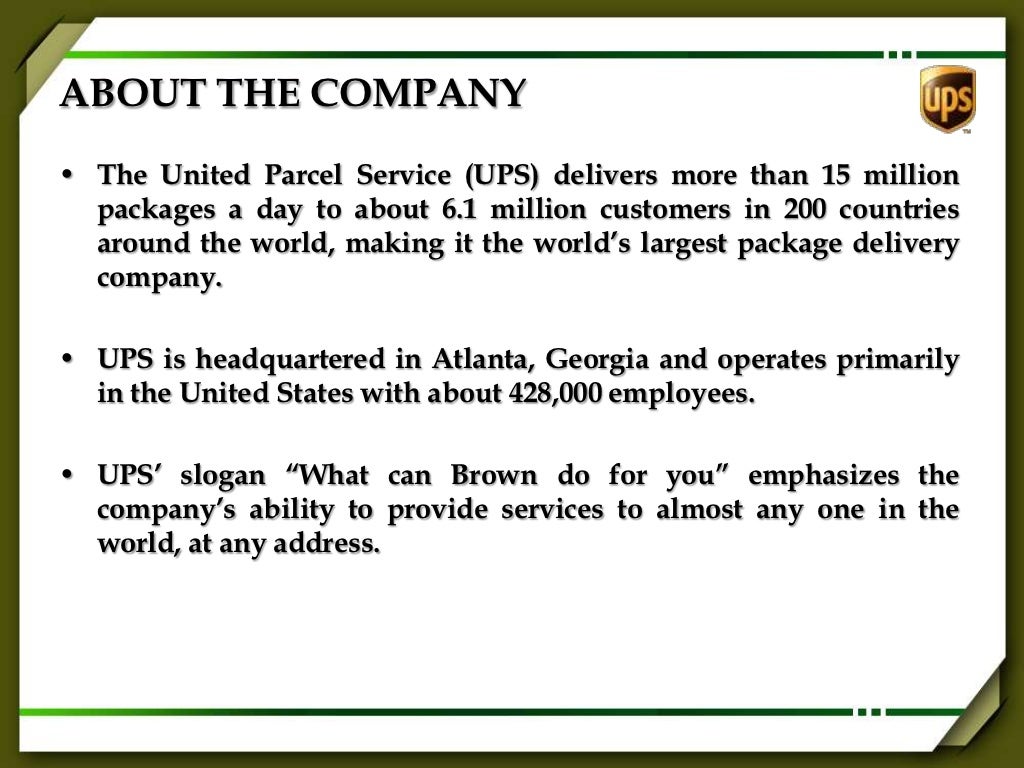 ABOUT THE COMPANY

ups

• The United Parcel Service (UPS) delivers more than 15 million packages a day to about 6.1 million customers in 200 countries around the world, making it the world's largest package delivery company.

• UPS is headquartered in Atlanta, Georgia and operates primarily in the United States with about 428,000 employees.

• UPS' slogan "What can Brown do for you" emphasizes the company's ability to provide services to almost any one in the world, at any address.